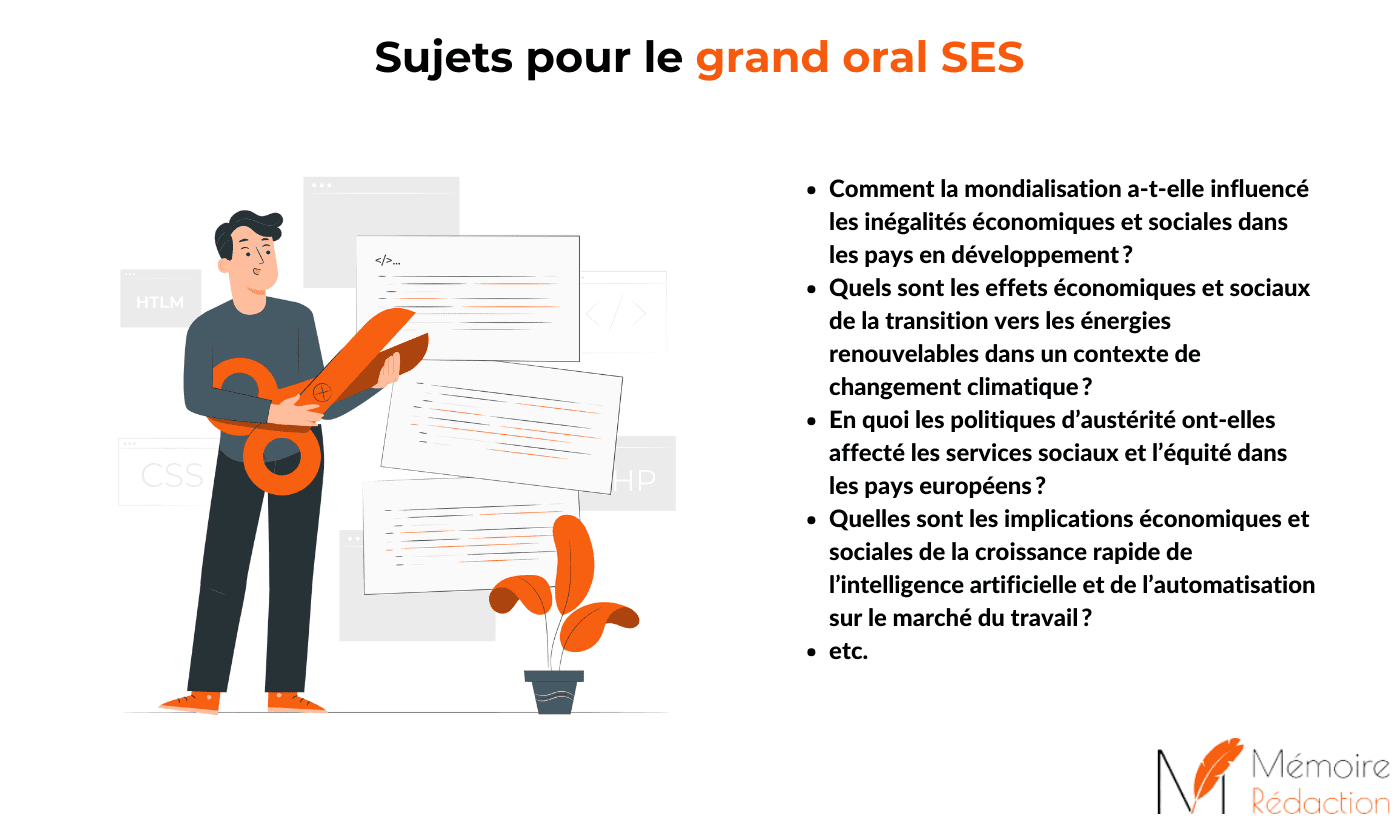 Sujets pour le grand oral SES

HTLM

</>...

CSS

HP

- Comment la mondialisation a-t-elle influencé les inégalités économiques et sociales dans les pays en développement ?
- Quels sont les effets économiques et sociaux de la transition vers les énergies renouvelables dans un contexte de changement climatique ?
- En quoi les politiques d'austérité ont-elles affecté les services sociaux et l'équité dans les pays européens ?
- Quelles sont les implications économiques et sociales de la croissance rapide de l'intelligence artificielle et de l'automatisation sur le marché du travail ?
- etc.

Mémoire Rédaction